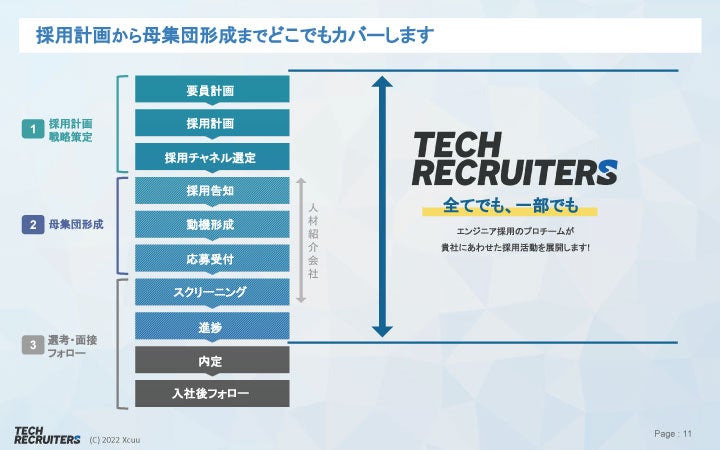 採用計画から母集団形成までどこでもカバーします

1 採用計画 戦略策定

2 母集団形成

3 選考・面接 フォロー

要員計画

採用計画

採用チャネル選定

採用告知

動機形成

応募受付

スクリーニング

進捗

内定

入社後フォロー

人材紹介会社

TECH RECRUITERS

全てでも、一部でも

エンジニア採用のプロチームが
貴社にあわせた採用活動を展開します!

TECH RECRUITERS (C) 2022 Xcuu

Page : 11